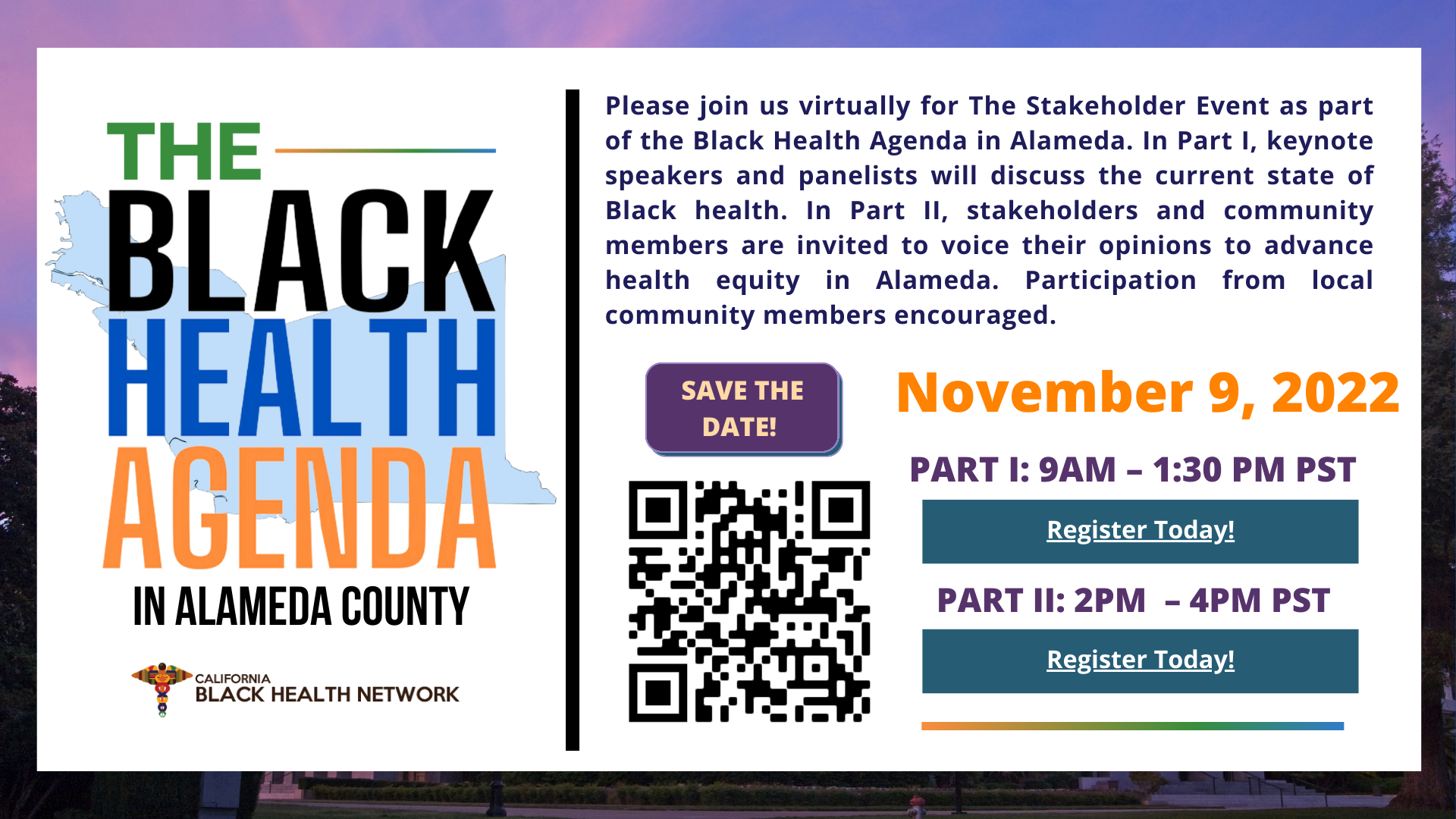 THE
BLACK
HEALTH
AGENDA
IN ALAMEDA COUNTY

CALIFORNIA
BLACK HEALTH NETWORK

Please join us virtually for The Stakeholder Event as part of the Black Health Agenda in Alameda. In Part I, keynote speakers and panelists will discuss the current state of Black health. In Part II, stakeholders and community members are invited to voice their opinions to advance health equity in Alameda. Participation from local community members encouraged.

SAVE THE DATE!

November 9, 2022

PART I: 9AM – 1:30 PM PST

Register Today!

PART II: 2PM – 4PM PST

Register Today!